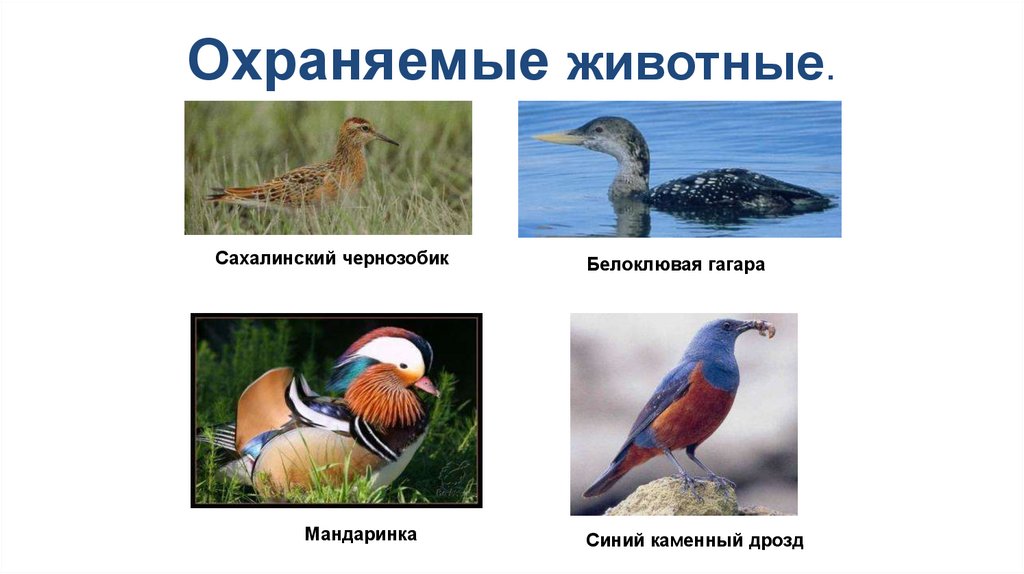 Охраняемые животные.

Сахалинский чернозобик

Белоклювая гагара

Мандаринка

Синий каменный дрозд